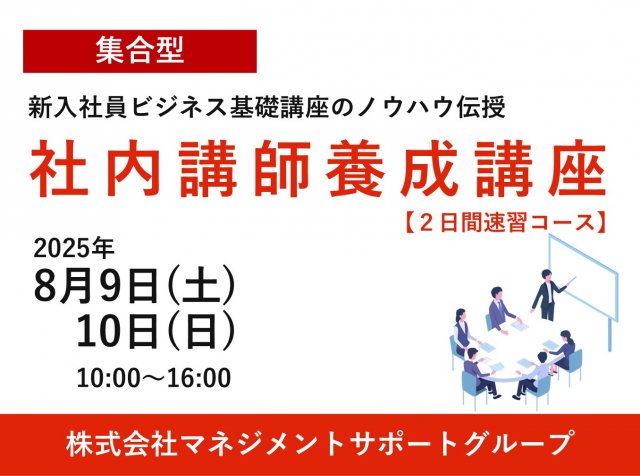 集合型

新入社員ビジネス基礎講座のノウハウ伝授

社内講師養成講座

【２日間速習コース】

2025年

8月9日（土）

10日（日）

10:00～16:00

株式会社マネジメントサポートグループ